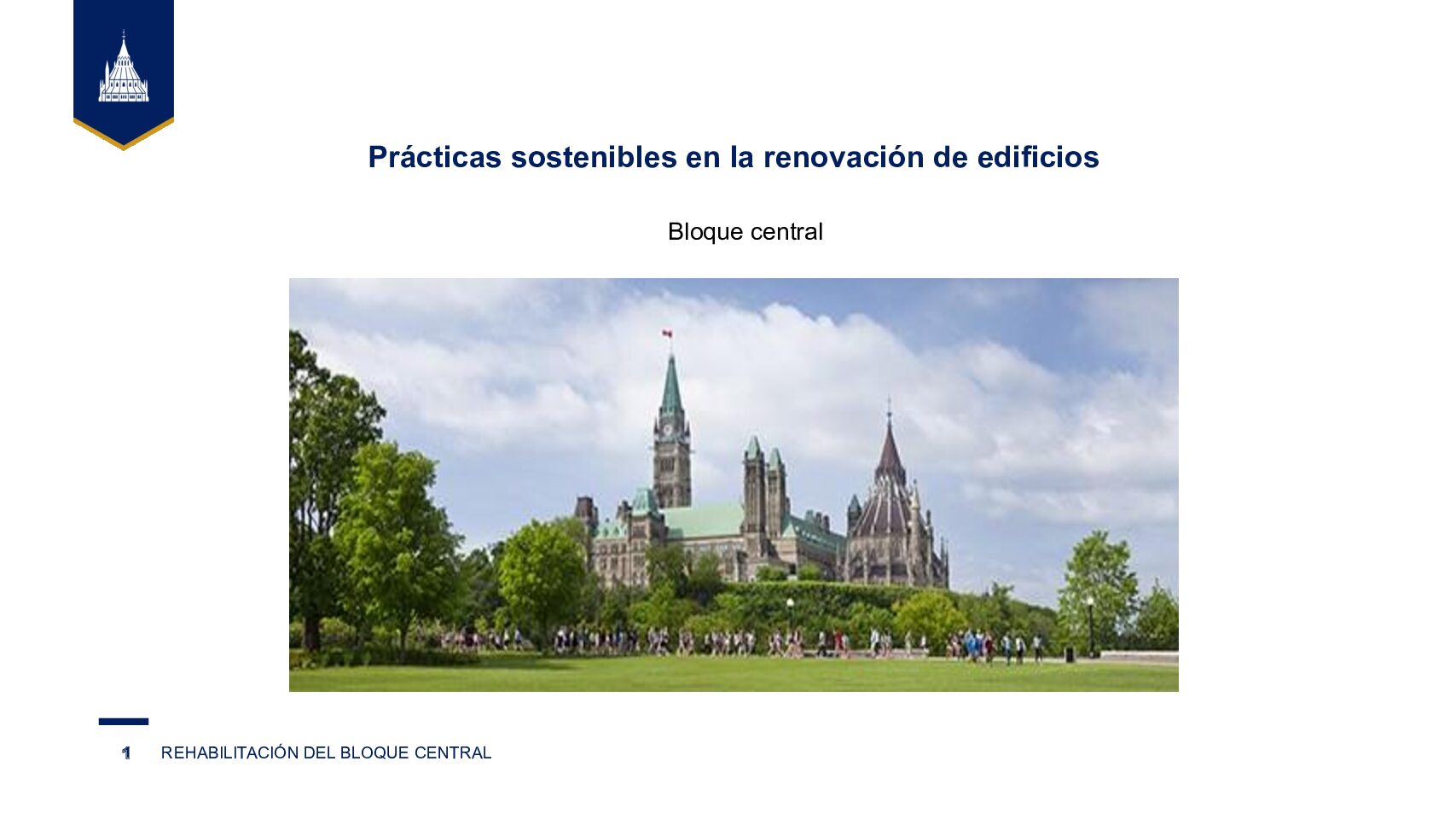 Prácticas sostenibles en la renovación de edificios

Bloque central

1 REHABILITACIÓN DEL BLOQUE CENTRAL